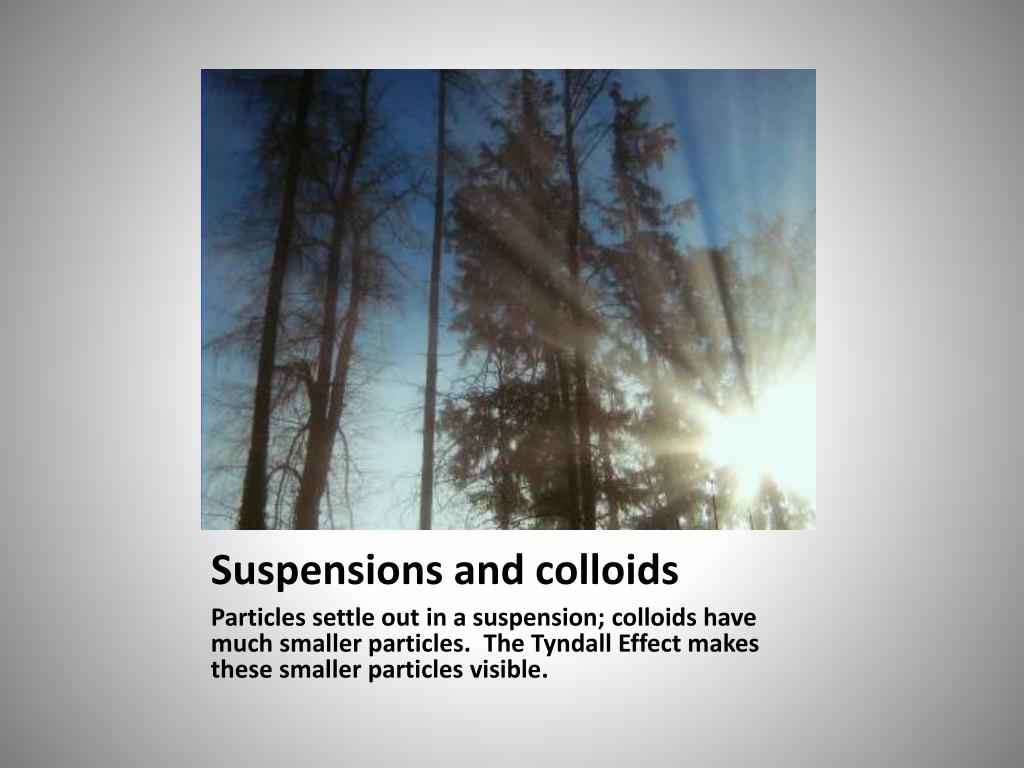 Suspensions and colloids

Particles settle out in a suspension; colloids have much smaller particles.  The Tyndall Effect makes these smaller particles visible.